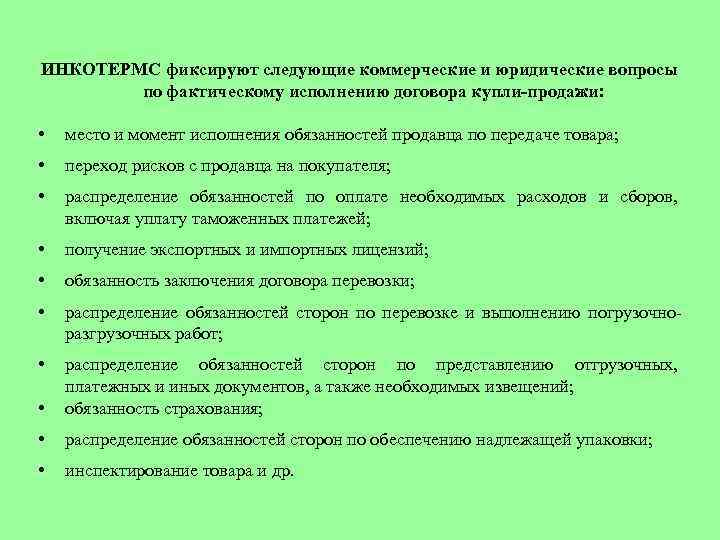 ИНКОТЕРМС фиксируют следующие коммерческие и юридические вопросы по фактическому исполнению договора купли-продажи:

• место и момент исполнения обязанностей продавца по передаче товара;
• переход рисков с продавца на покупателя;
• распределение обязанностей по оплате необходимых расходов и сборов, включая уплату таможенных платежей;
• получение экспортных и импортных лицензий;
• обязанность заключения договора перевозки;
• распределение обязанностей сторон по перевозке и выполнению погрузочно-разгрузочных работ;
• распределение обязанностей сторон по представлению отгрузочных, платежных и иных документов, а также необходимых извещений;
• обязанность страхования;
• распределение обязанностей сторон по обеспечению надлежащей упаковки;
• инспектирование товара и др.